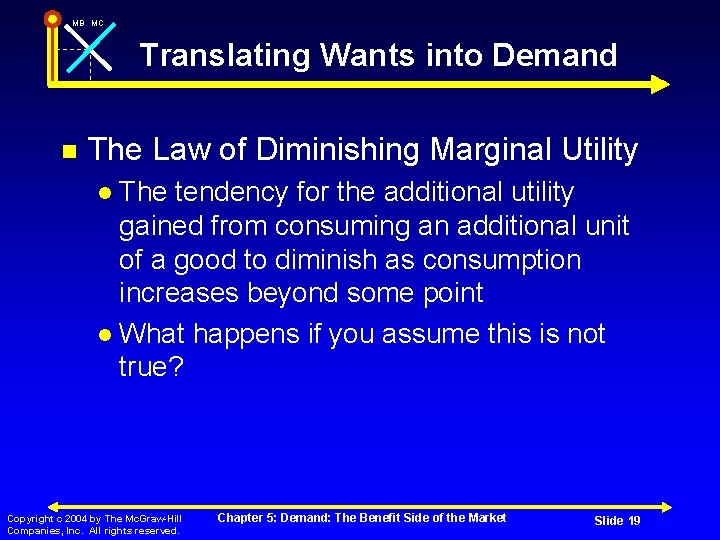 MB MC

Translating Wants into Demand

The Law of Diminishing Marginal Utility

The tendency for the additional utility gained from consuming an additional unit of a good to diminish as consumption increases beyond some point

What happens if you assume this is not true?

Copyright c 2004 by The McGraw-Hill Companies, Inc. All rights reserved.

Chapter 5: Demand: The Benefit Side of the Market

Slide 19